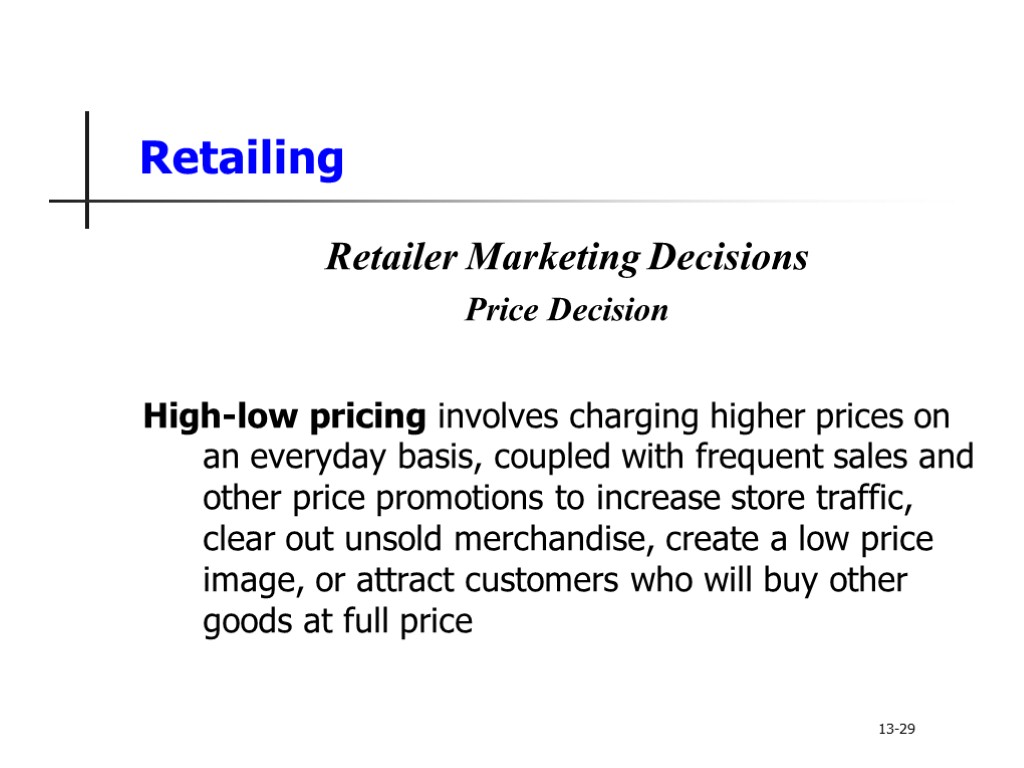 Retailing

Retailer Marketing Decisions

Price Decision

High-low pricing involves charging higher prices on an everyday basis, coupled with frequent sales and other price promotions to increase store traffic, clear out unsold merchandise, create a low price image, or attract customers who will buy other goods at full price

13-29